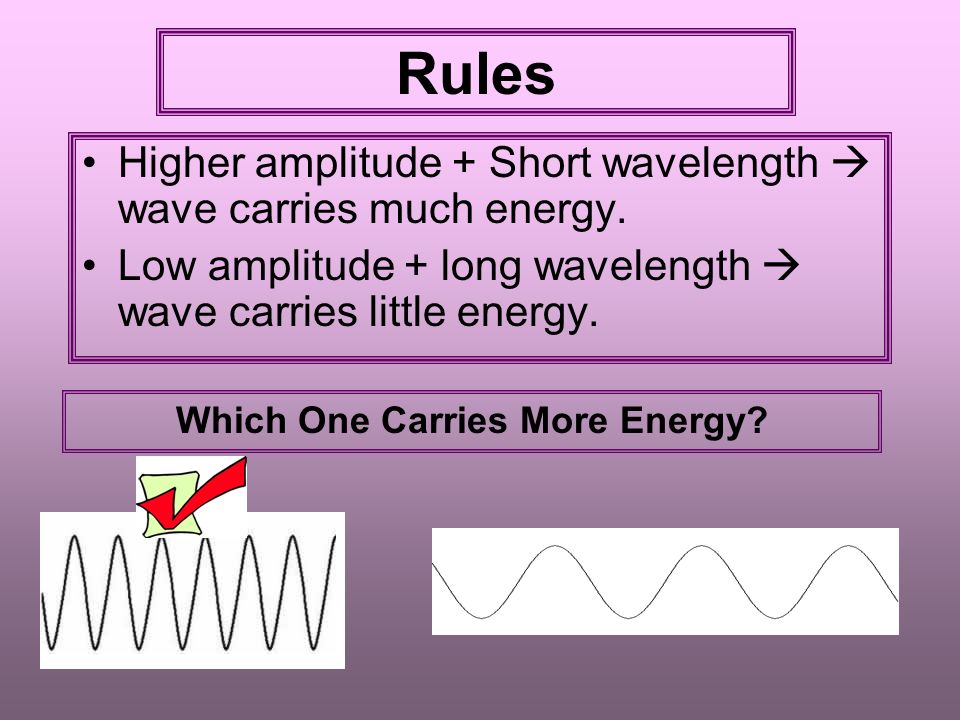 Rules

• Higher amplitude + Short wavelength → wave carries much energy.

• Low amplitude + long wavelength → wave carries little energy.

Which One Carries More Energy?